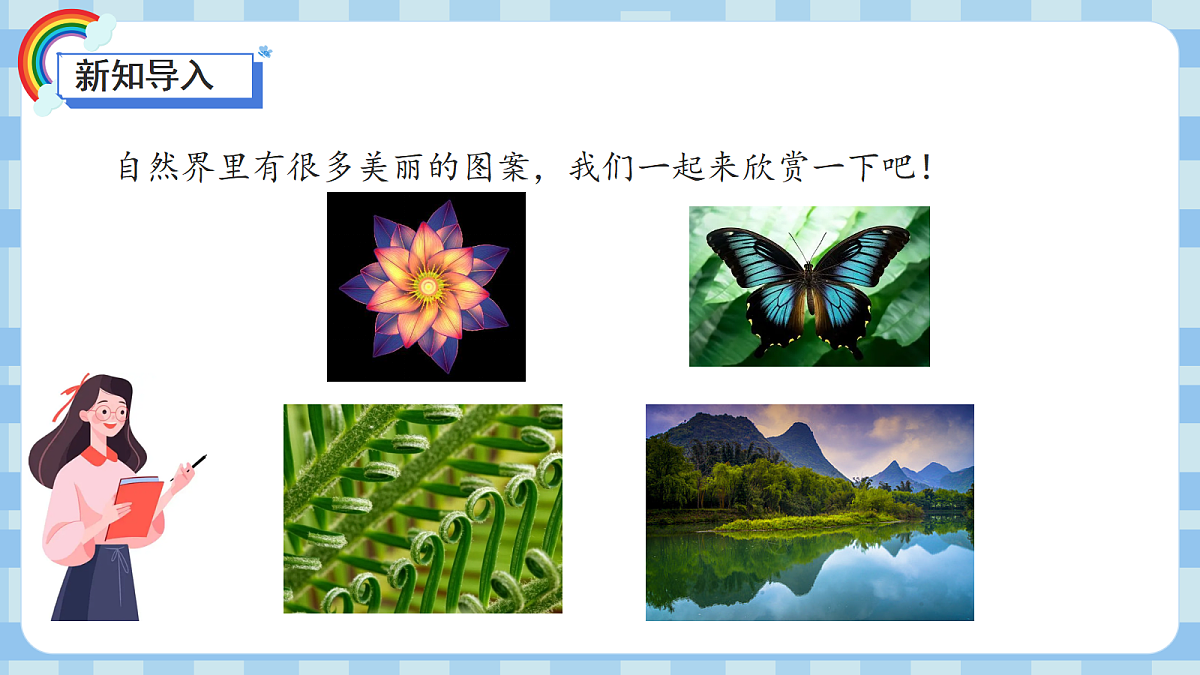 新知导入

自然界里有很多美丽的图案，我们一起来欣赏一下吧！